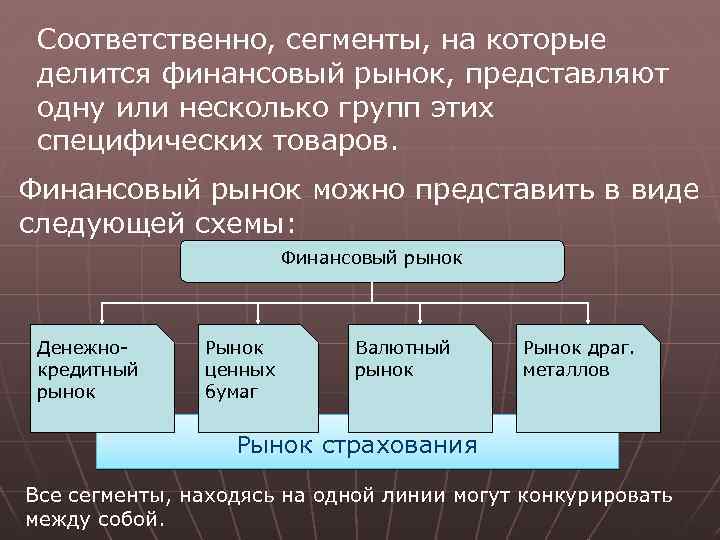 Соответственно, сегменты, на которые делится финансовый рынок, представляют одну или несколько групп этих специфических товаров.

Финансовый рынок можно представить в виде следующей схемы:

Финансовый рынок

Денежно-кредитный рынок

Рынок ценных бумаг

Валютный рынок

Рынок драг. металлов

Рынок страхования

Все сегменты, находясь на одной линии могут конкурировать между собой.